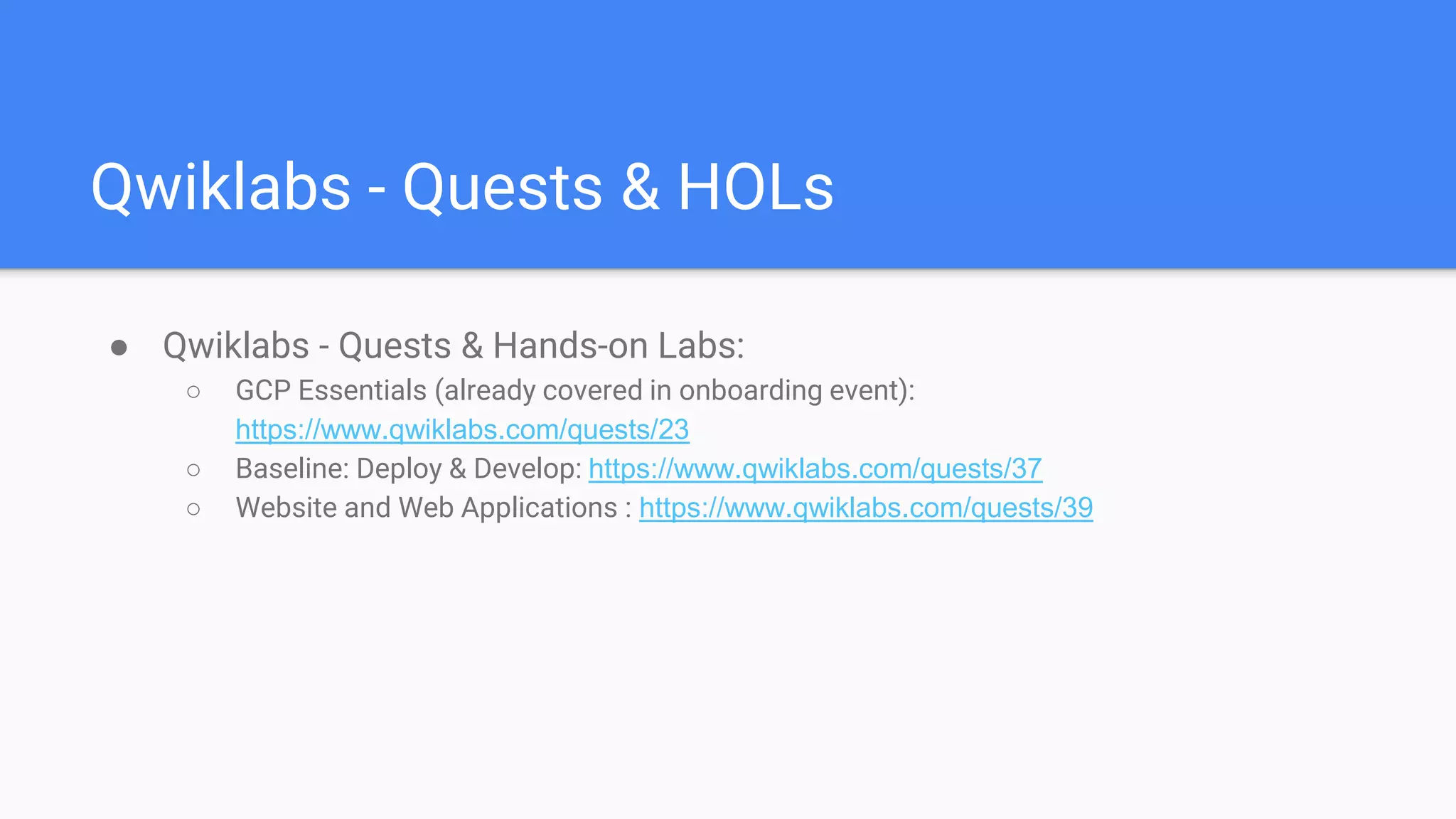 Qwiklabs - Quests & HOLs

● Qwiklabs - Quests & Hands-on Labs:
  ○ GCP Essentials (already covered in onboarding event): https://www.qwiklabs.com/quests/23
  ○ Baseline: Deploy & Develop: https://www.qwiklabs.com/quests/37
  ○ Website and Web Applications : https://www.qwiklabs.com/quests/39